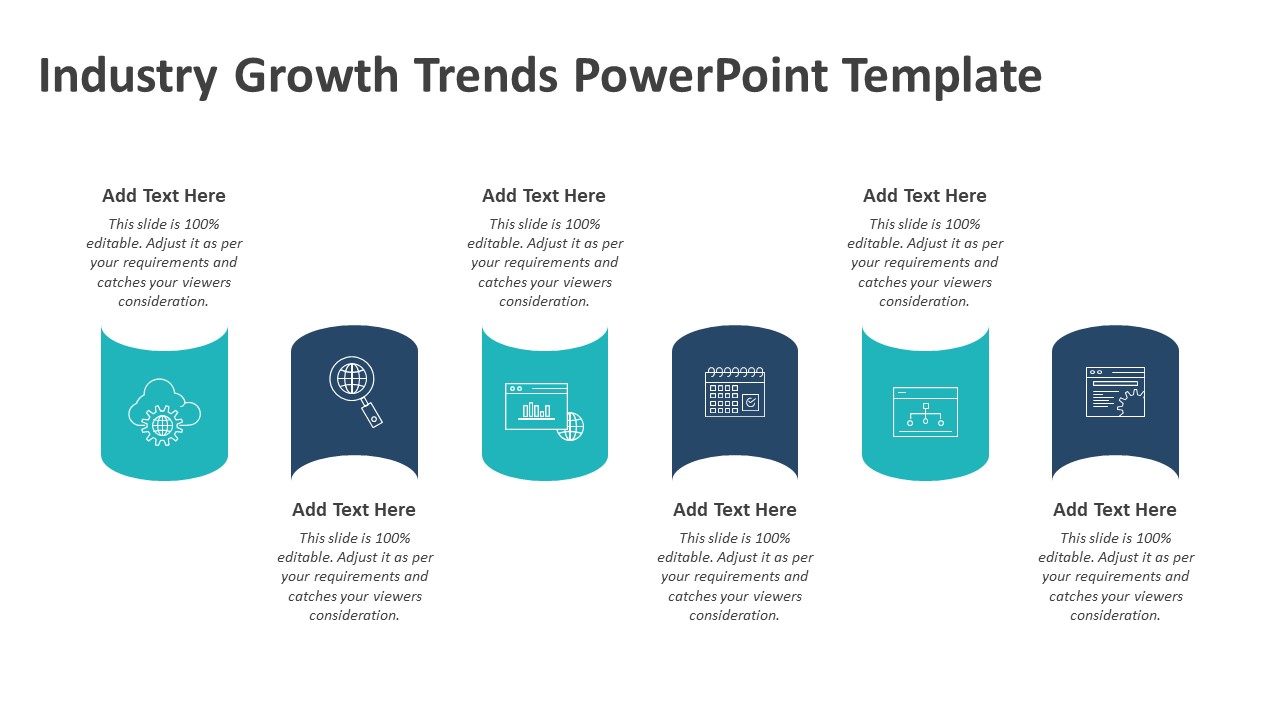 Industry Growth Trends PowerPoint Template

Add Text Here
This slide is 100% editable. Adjust it as per your requirements and catches your viewers consideration.

Add Text Here
This slide is 100% editable. Adjust it as per your requirements and catches your viewers consideration.

Add Text Here
This slide is 100% editable. Adjust it as per your requirements and catches your viewers consideration.

Add Text Here
This slide is 100% editable. Adjust it as per your requirements and catches your viewers consideration.

Add Text Here
This slide is 100% editable. Adjust it as per your requirements and catches your viewers consideration.

Add Text Here
This slide is 100% editable. Adjust it as per your requirements and catches your viewers consideration.